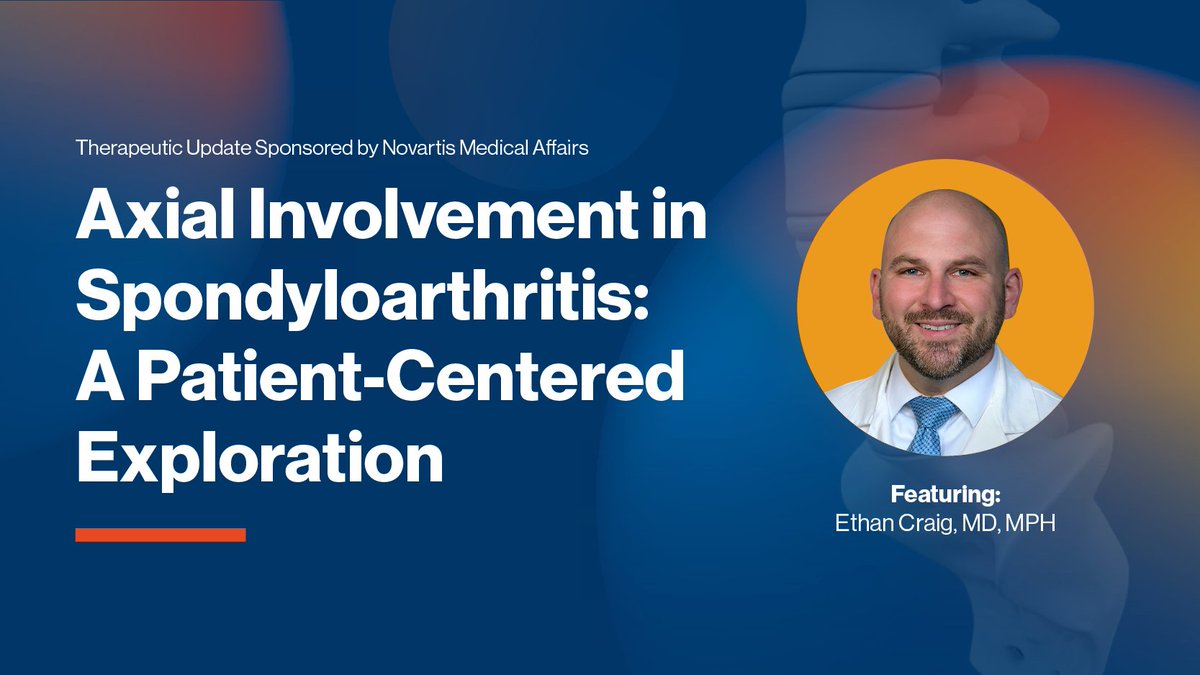 Therapeutic Update Sponsored by Novartis Medical Affairs

Axial Involvement in Spondyloarthritis: A Patient-Centered Exploration

Featuring:
Ethan Craig, MD, MPH